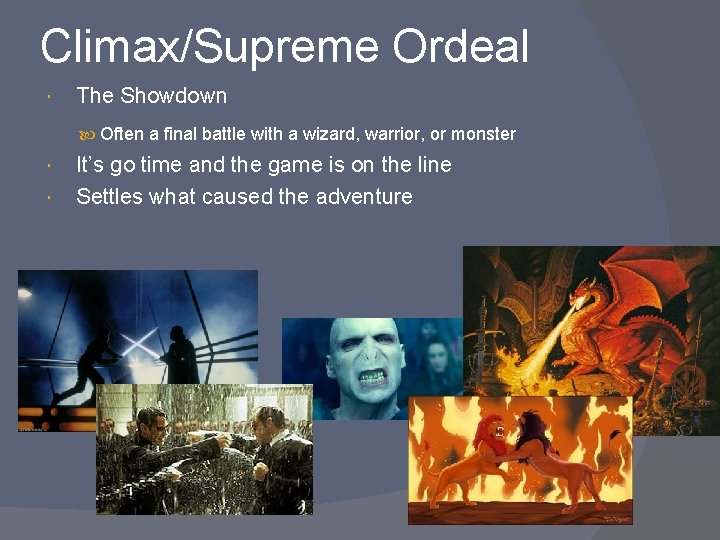 Climax/Supreme Ordeal

The Showdown

Often a final battle with a wizard, warrior, or monster

It's go time and the game is on the line

Settles what caused the adventure